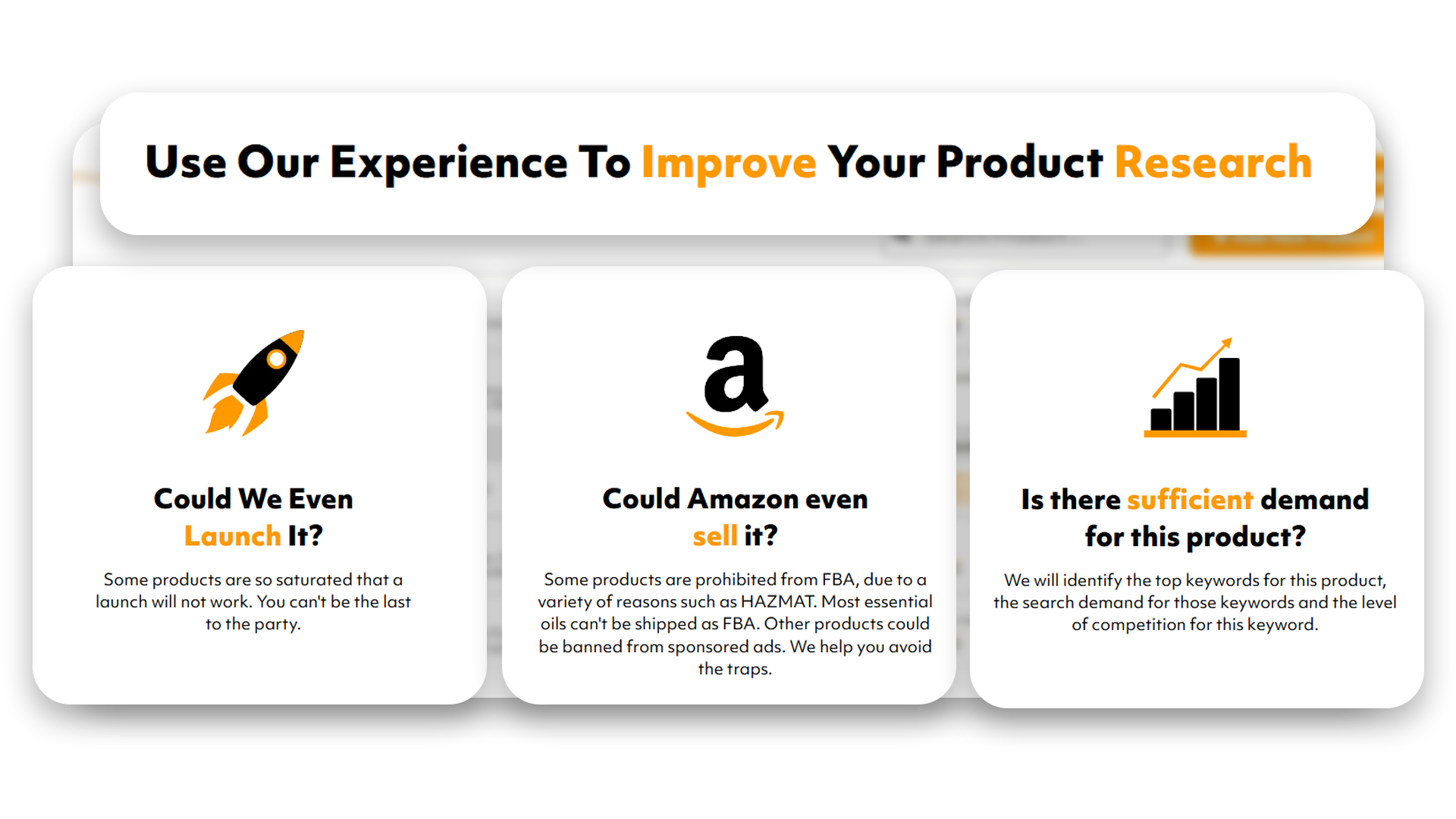 Use Our Experience To Improve Your Product Research

Could We Even Launch It?

Some products are so saturated that a launch will not work. You can't be the last to the party.

a

Could Amazon even sell it?

Some products are prohibited from FBA, due to a variety of reasons such as HAZMAT. Most essential oils can't be shipped as FBA. Other products could be banned from sponsored ads. We help you avoid the traps.

Is there sufficient demand for this product?

We will identify the top keywords for this product, the search demand for those keywords and the level of competition for this keyword.